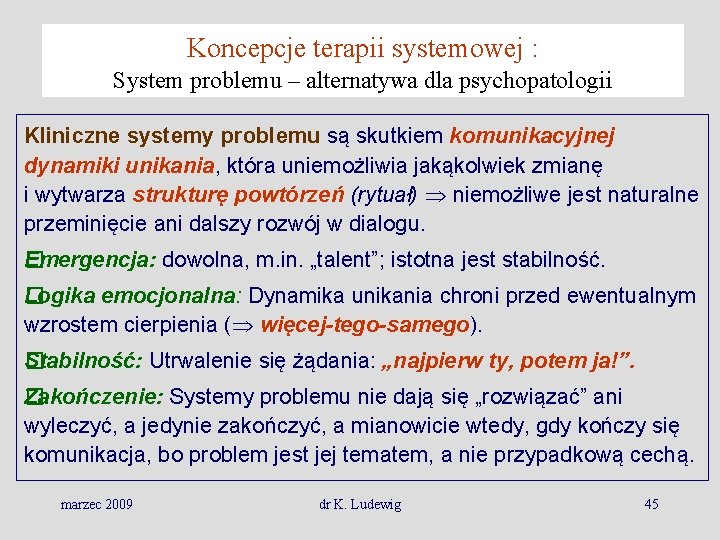 Koncepcje terapii systemowej :
System problemu – alternatywa dla psychopatologii

Kliniczne systemy problemu są skutkiem komunikacyjnej dynamiki unikania, która uniemożliwia jakąkolwiek zmianę i wytwarza strukturę powtórzeń (rytuał) $\Rightarrow$ niemożliwe jest naturalne przeminięcie ani dalszy rozwój w dialogu.

Emergencja: dowolna, m.in. „talent”; istotna jest stabilność.

Logika emocjonalna: Dynamika unikania chroni przed ewentualnym wzrostem cierpienia ($\Rightarrow$ więcej-tego-samego).

Stabilność: Utrwalenie się żądania: „najpierw ty, potem ja!”.

Zakończenie: Systemy problemu nie dają się „rozwiązać” ani wyleczyć, a jedynie zakończyć, a mianowicie wtedy, gdy kończy się komunikacja, bo problem jest jej tematem, a nie przypadkową cechą.

marzec 2009 dr K. Ludewig 45